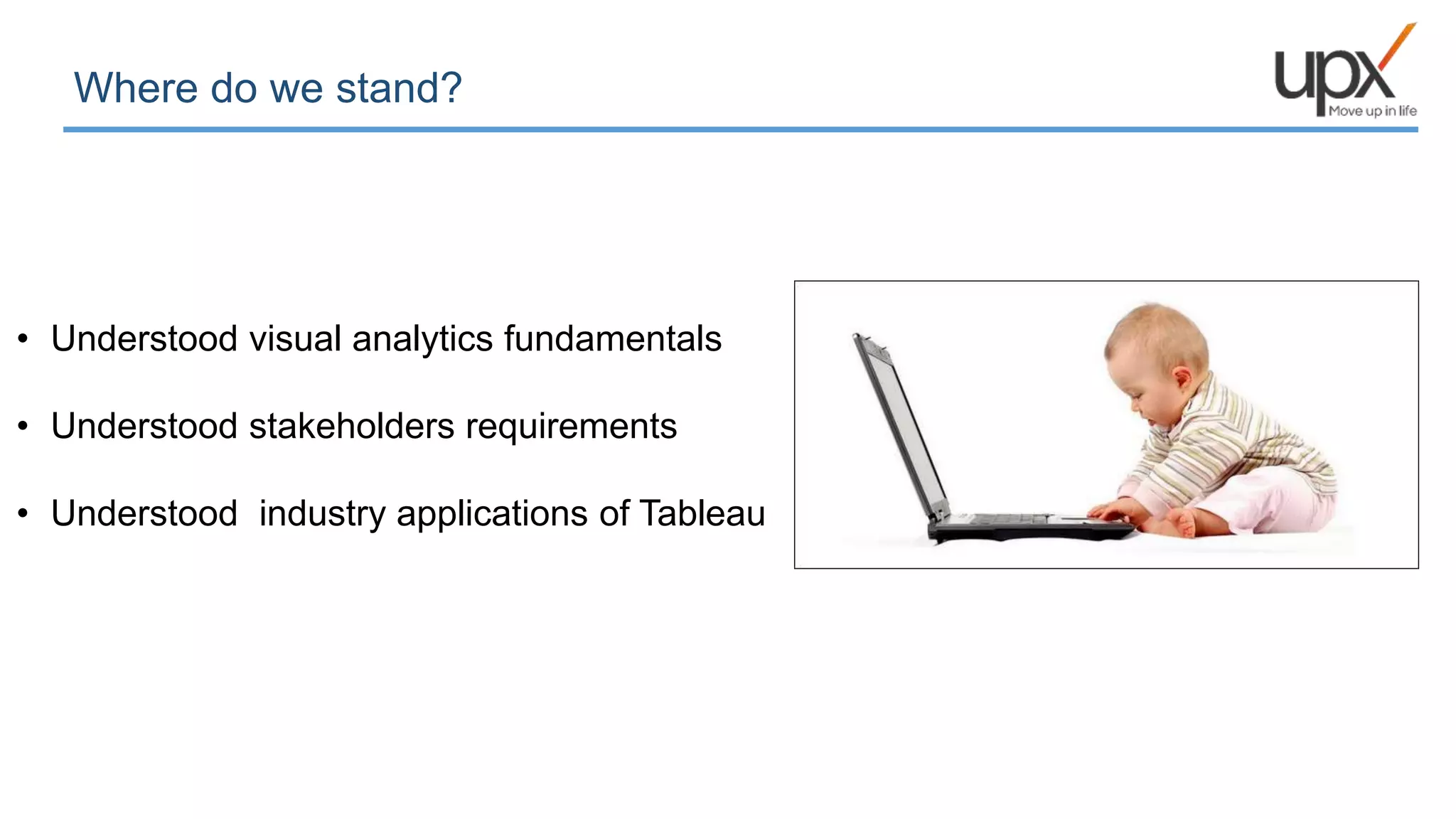 Where do we stand?

upx
Move up in life

• Understood visual analytics fundamentals

• Understood stakeholders requirements

• Understood  industry applications of Tableau